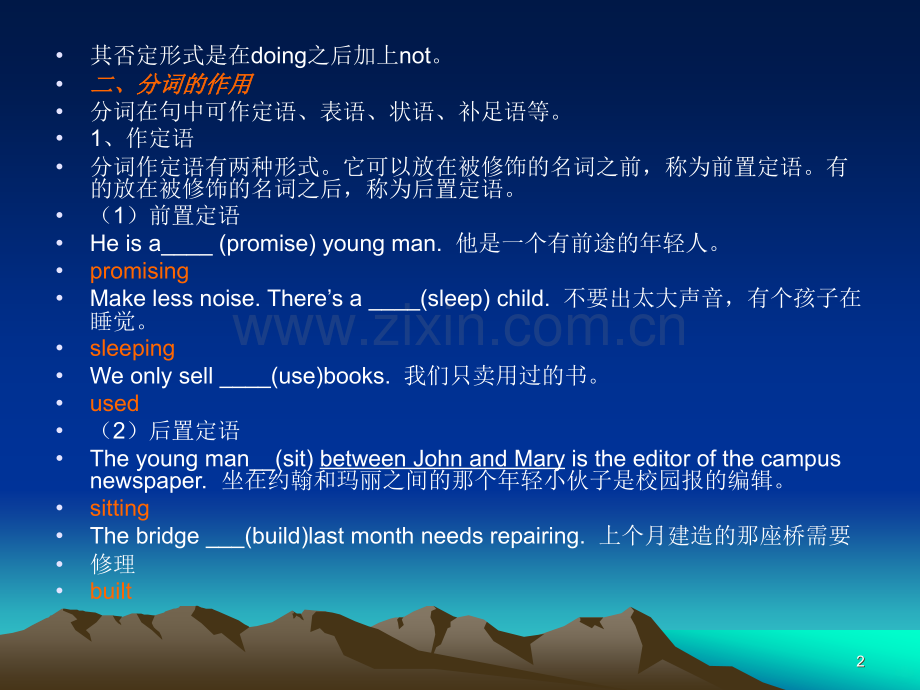 • 其否定形式是在doing之后加上not。
• 二、分词的作用
• 分词在句中可作定语、表语、状语、补足语等。
• 1、作定语
• 分词作定语有两种形式。它可以放在被修饰的名词之前，称为前置定语。有的放在被修饰的名词之后，称为后置定语。
• （1）前置定语
• He is a____ (promise) young man. 他是一个有前途的年轻人。
• promising
• Make less noise. There's a ____(sleep) child. 不要出太大声音，有个孩子在睡觉。
• sleeping
• We only sell ____(use)books. 我们只卖用过的书。
• used
• （2）后置定语
• The young man____(sit) between John and Mary is the editor of the campus newspaper. 坐在约翰和玛丽之间的那个年轻小伙子是校园报的编辑。
• sitting
• The bridge ____(build)last month needs repairing. 上个月建造的那座桥需要
• 修理
• built

2

www.zixin.com.cn